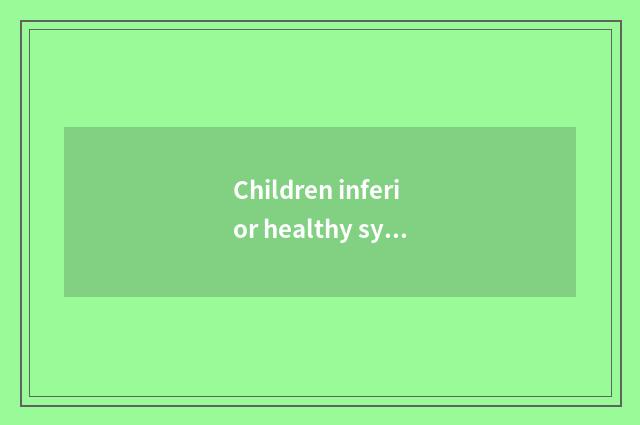 Children inferior healthy sy...